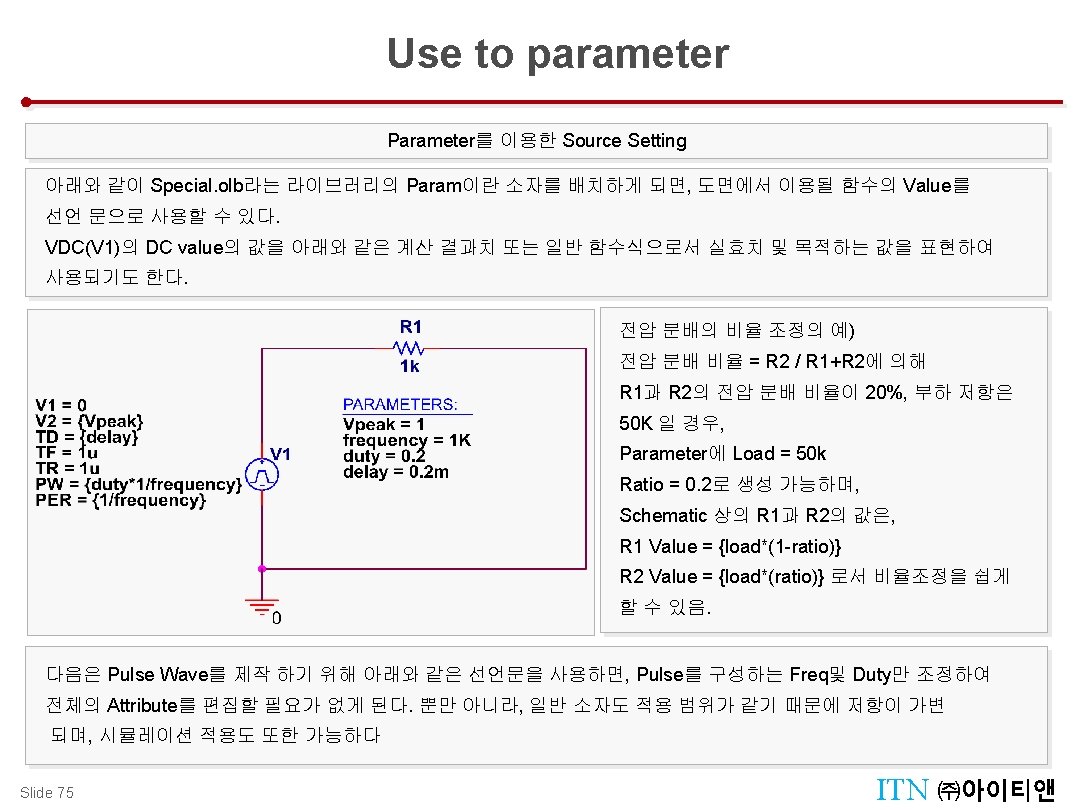 Use to parameter

Parameter를 이용한 Source Setting

아래와 같이 Special.olb라는 라이브러리의 Param이란 소자를 배치하게 되면, 도면에서 이용될 함수의 Value를 선언 문으로 사용할 수 있다.
VDC(V1)의 DC value의 값을 아래와 같은 계산 결과치 또는 일반 함수식으로서 실효치 및 목적하는 값을 표현하여 사용되기도 한다.

R1
1k
V1 = 0
V2 = {Vpeak}
TD = {delay}
TF = 1u
TR = 1u
PW = {duty*1/frequency}
PER = {1/frequency}
V1
PARAMETERS:
Vpeak = 1
frequency = 1K
duty = 0.2
delay = 0.2m
0

전압 분배의 비율 조정의 예)
전압 분배 비율 = R2 / R1+R2에 의해
R1과 R2의 전압 분배 비율이 20%, 부하 저항은 50K 일 경우,
Parameter에 Load = 50k
Ratio = 0.2로 생성 가능하며,
Schematic 상의 R1과 R2의 값은,
R1 Value = {load*(1-ratio)}
R2 Value = {load*(ratio)} 로서 비율조정을 쉽게 할 수 있음.

다음은 Pulse Wave를 제작 하기 위해 아래와 같은 선언문을 사용하면, Pulse를 구성하는 Freq및 Duty만 조정하여 전체의 Attribute를 편집할 필요가 없게 된다. 뿐만 아니라, 일반 소자도 적용 범위가 같기 때문에 저항이 가변 되며, 시뮬레이션 적용도 또한 가능하다

Slide 75

ITN ㈜아이티앤